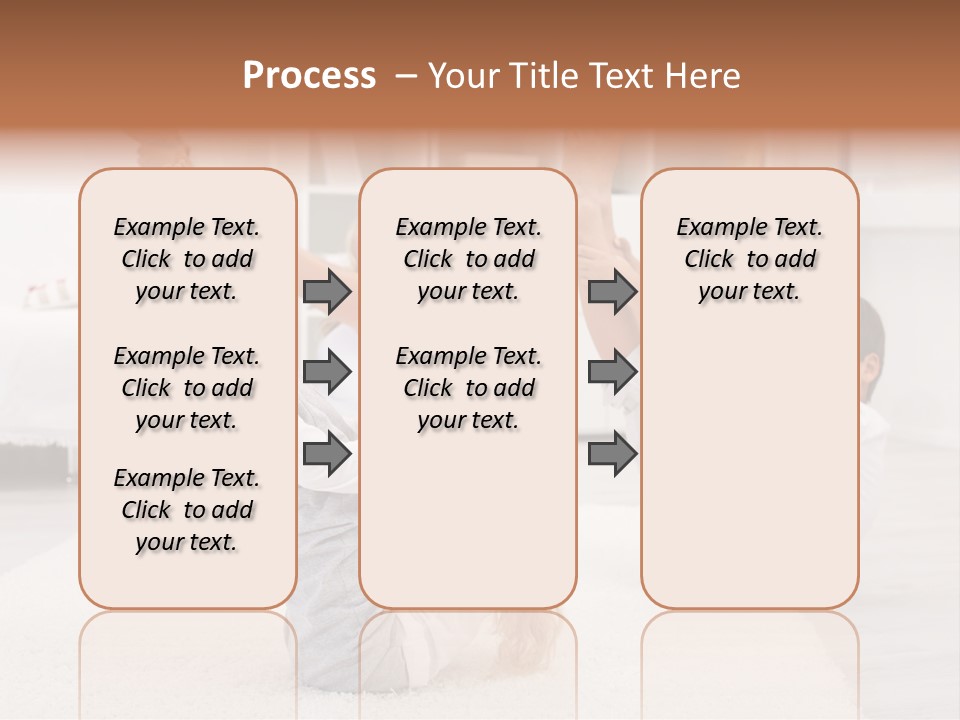 Process – Your Title Text Here

Example Text. Click to add your text.

Example Text. Click to add your text.

Example Text. Click to add your text.

Example Text. Click to add your text.

Example Text. Click to add your text.

Example Text. Click to add your text.